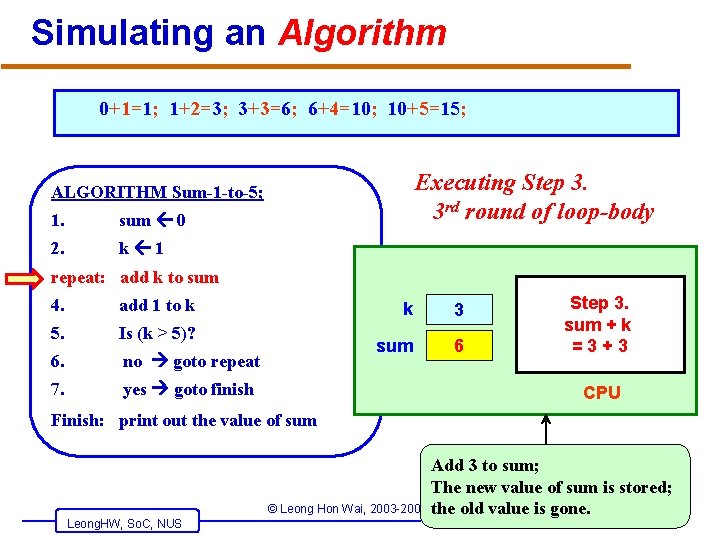 Simulating an Algorithm

0+1=1; 1+2=3; 3+3=6; 6+4=10; 10+5=15;

ALGORITHM Sum-1-to-5;
1. sum ← 0
2. k ← 1
repeat: add k to sum
4. add 1 to k
5. Is (k > 5)?
6. no → goto repeat
7. yes → goto finish
Finish: print out the value of sum

Executing Step 3.
3rd round of loop-body

k 3
sum 6

Step 3.
sum + k
= 3 + 3

CPU

Add 3 to sum;
The new value of sum is stored;
the old value is gone.

© Leong Hon Wai, 2003-200

LeongHW, SoC, NUS